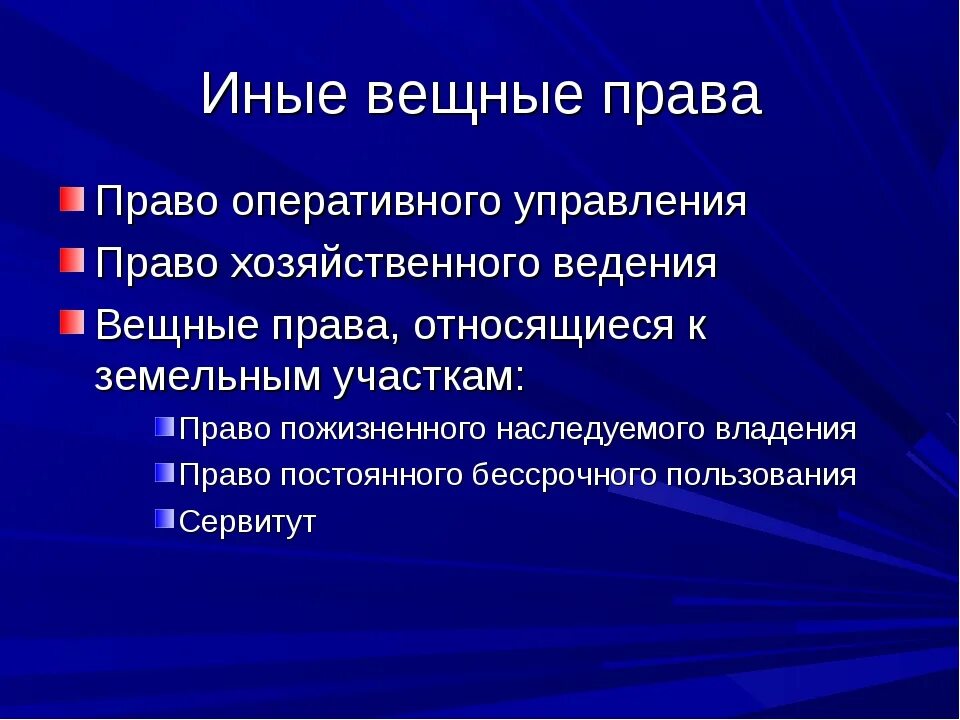 Иные вещные права

Право оперативного управления
Право хозяйственного ведения
Вещные права, относящиеся к земельным участкам:
Право пожизненного наследуемого владения
Право постоянного бессрочного пользования
Сервитут